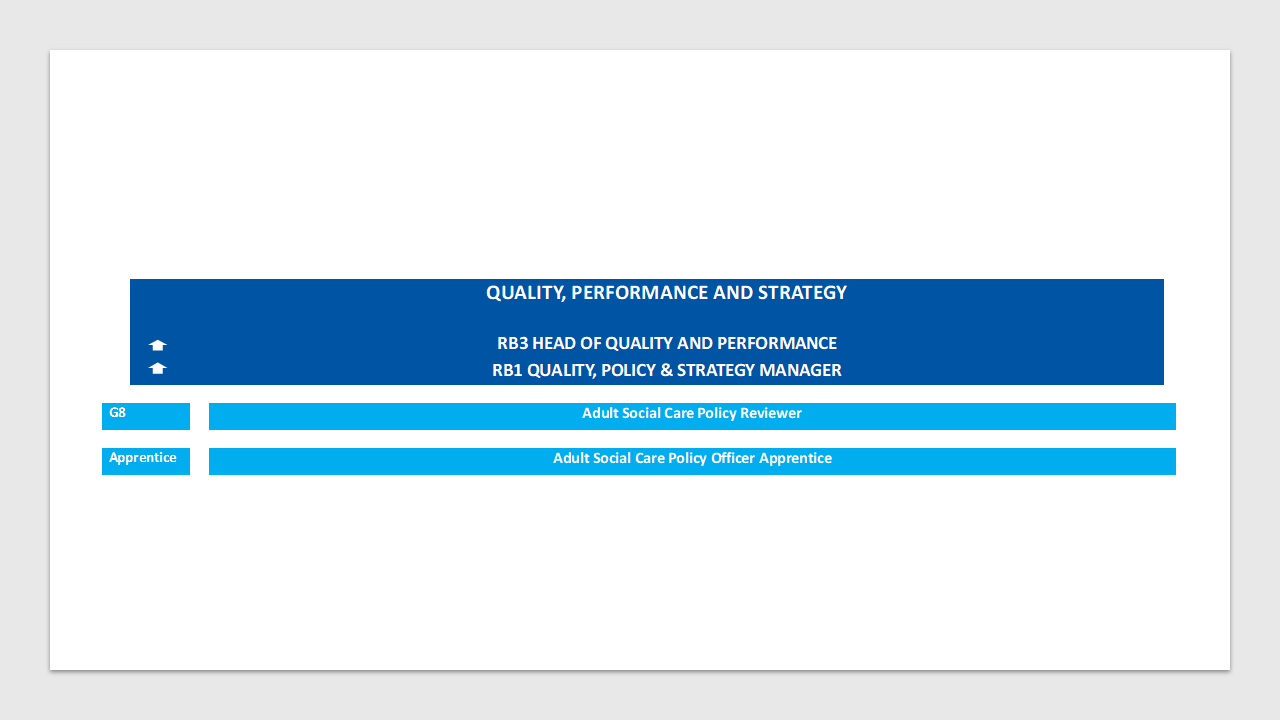 QUALITY, PERFORMANCE AND STRATEGY

RB3 HEAD OF QUALITY AND PERFORMANCE
RB1 QUALITY, POLICY & STRATEGY MANAGER

G8
Adult Social Care Policy Reviewer

Apprentice
Adult Social Care Policy Officer Apprentice